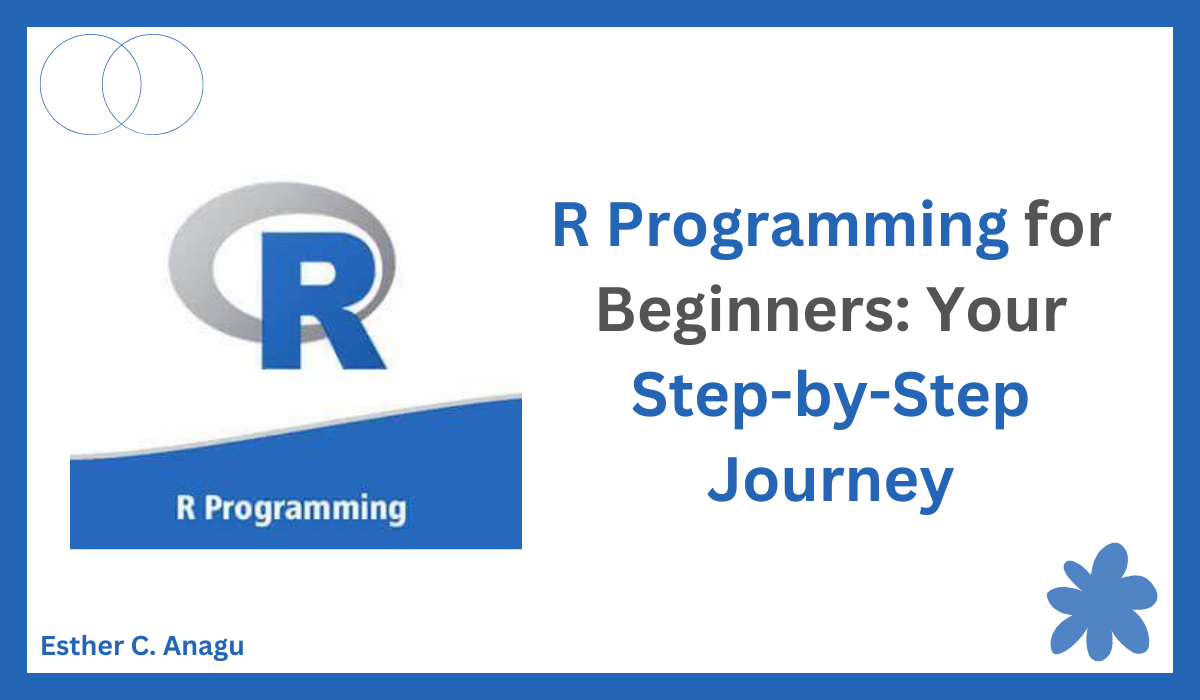 R

R Programming

R Programming for Beginners: Your Step-by-Step Journey

Esther C. Anagu